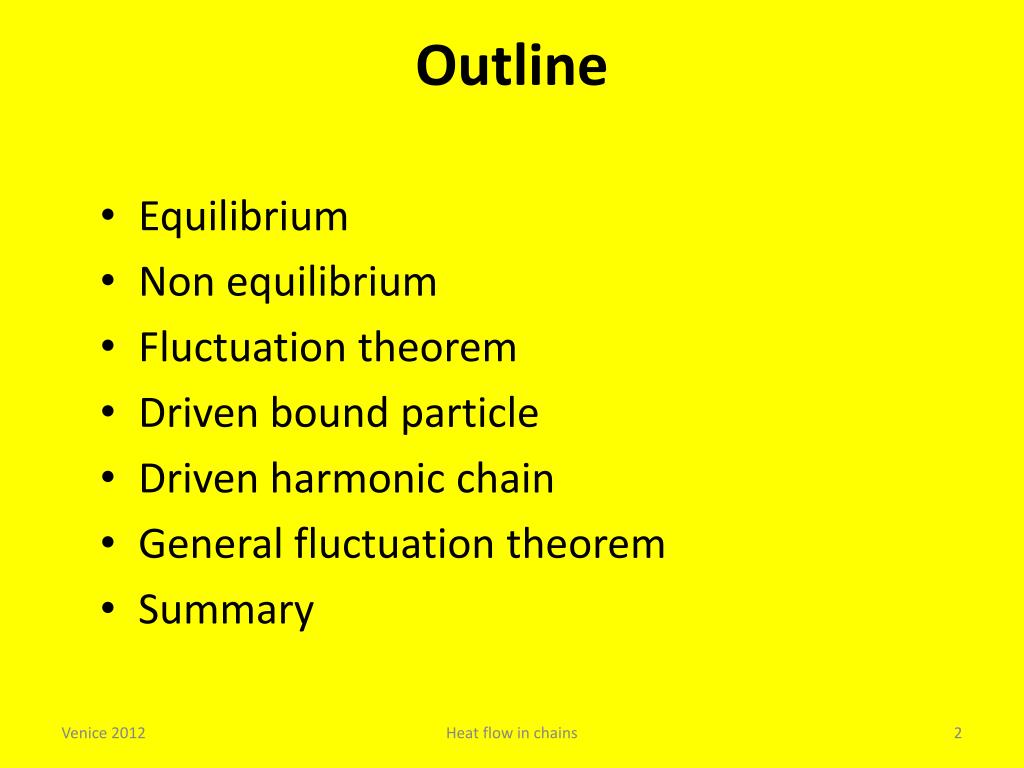 Outline

• Equilibrium
• Non equilibrium
• Fluctuation theorem
• Driven bound particle
• Driven harmonic chain
• General fluctuation theorem
• Summary

Venice 2012
Heat flow in chains
2